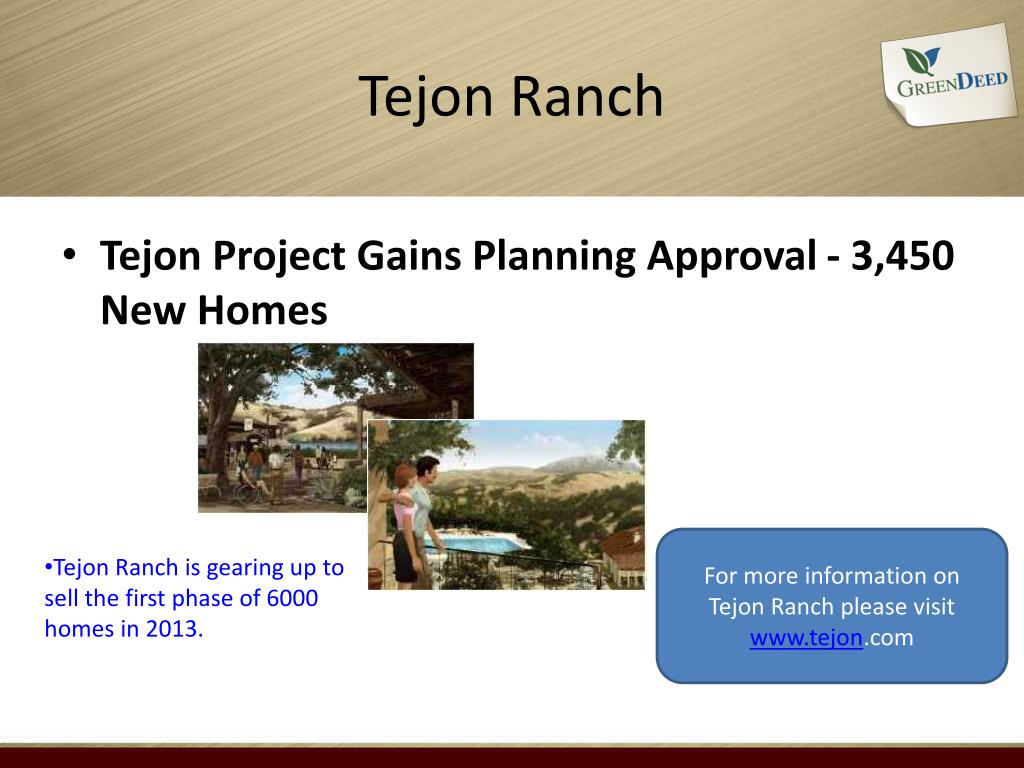 Tejon Ranch

GREENDEED

• Tejon Project Gains Planning Approval - 3,450 New Homes

•Tejon Ranch is gearing up to sell the first phase of 6000 homes in 2013.

For more information on Tejon Ranch please visit www.tejon.com